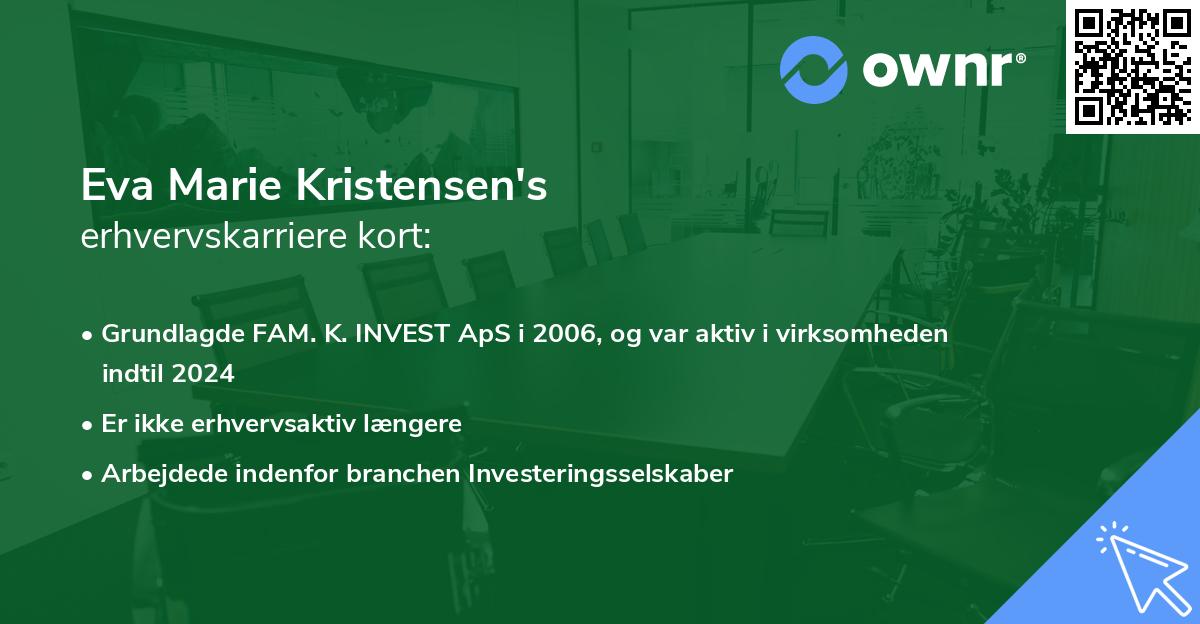 ownr®

Eva Marie Kristensen's
erhvervskarriere kort:

• Grundlagde FAM. K. INVEST ApS i 2006, og var aktiv i virksomheden indtil 2024

• Er ikke erhvervsaktiv længere

• Arbejdede indenfor branchen Investeringsselskaber